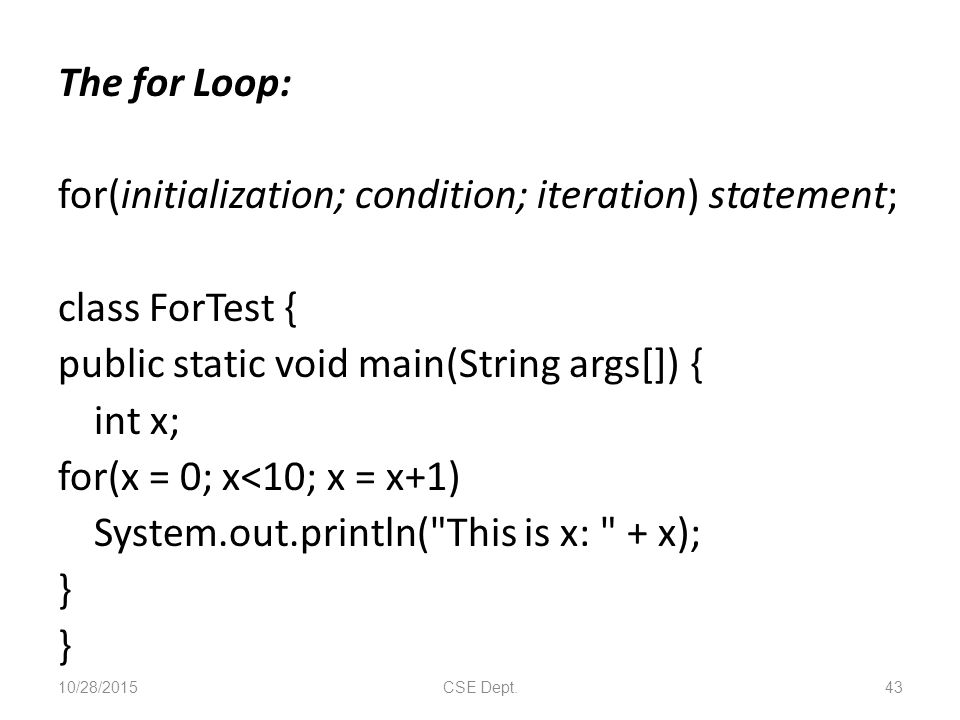 The for Loop:

for(initialization; condition; iteration) statement;

class ForTest {
public static void main(String args[]) {
int x;
for(x = 0; x<10; x = x+1)
System.out.println("This is x: " + x);
}
}

10/28/2015 CSE Dept. 43